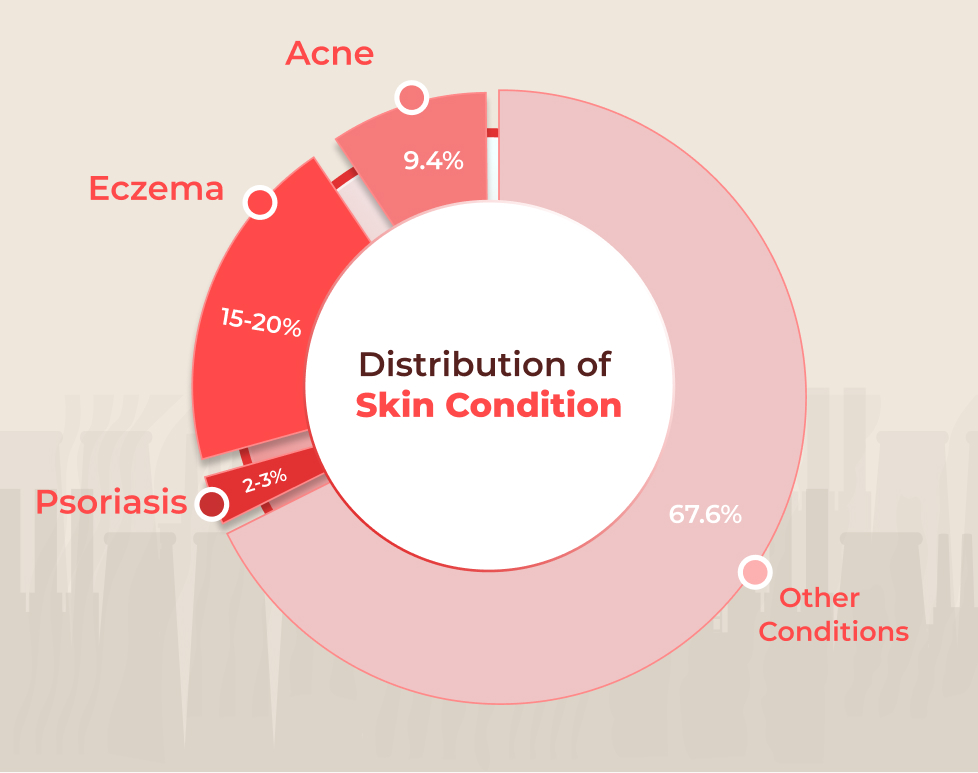 Acne

9.4%

Eczema

15-20%

Distribution of
Skin Condition

Psoriasis

2-3%

67.6%

Other
Conditions